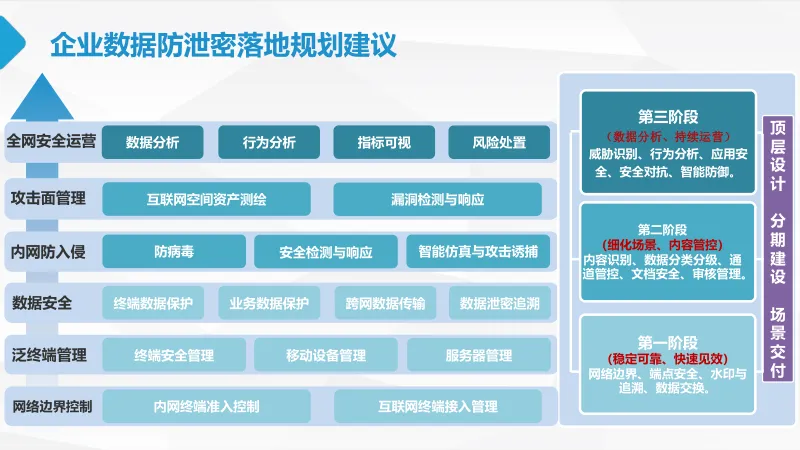 企业数据防泄密落地规划建议

全网安全运营
数据分析
行为分析
指标可视
风险处置

攻击面管理
互联网空间资产测绘
漏洞检测与响应

内网防入侵
防病毒
安全检测与响应
智能仿真与攻击诱捕

数据安全
终端数据保护
业务数据保护
跨网数据传输
数据泄密追溯

泛终端管理
终端安全管理
移动设备管理
服务器管理

网络边界控制
内网终端准入控制
互联网终端接入管理

第三阶段
（数据分析、持续运营）
威胁识别、行为分析、应用安全、安全对抗、智能防御。

第二阶段
（细化场景、内容管控）
内容识别、数据分类分级、通道管控、文档安全、审核管理。

第一阶段
（稳定可靠、快速见效）
网络边界、端点安全、水印与追溯、数据交换。

顶层设计
分期建设
场景交付